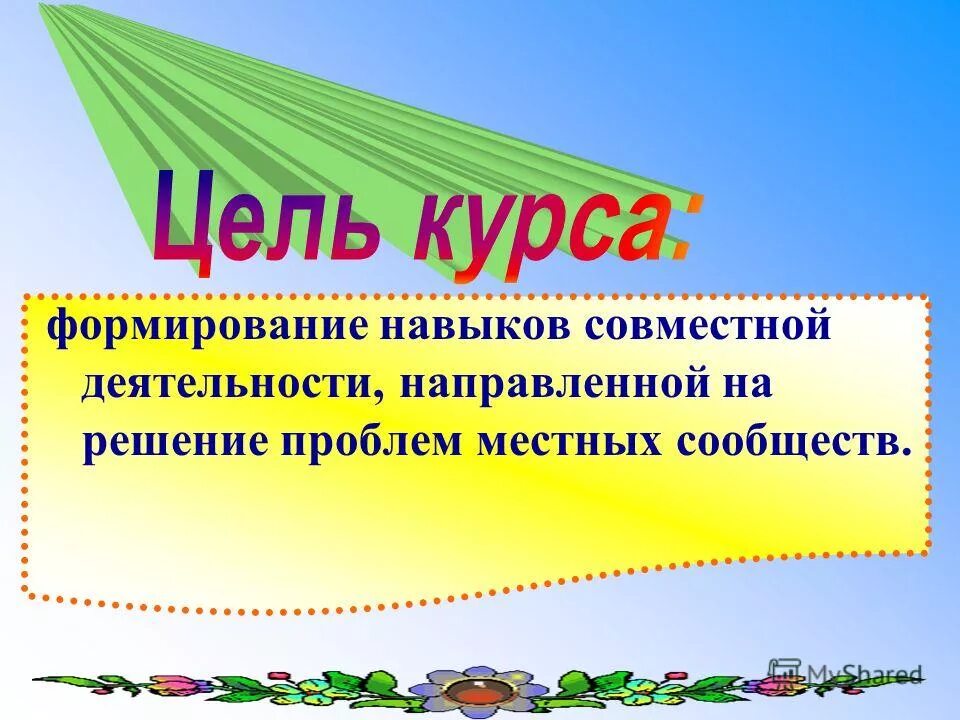 Цель курса:

формирование навыков совместной деятельности, направленной на решение проблем местных сообществ.

MyShared